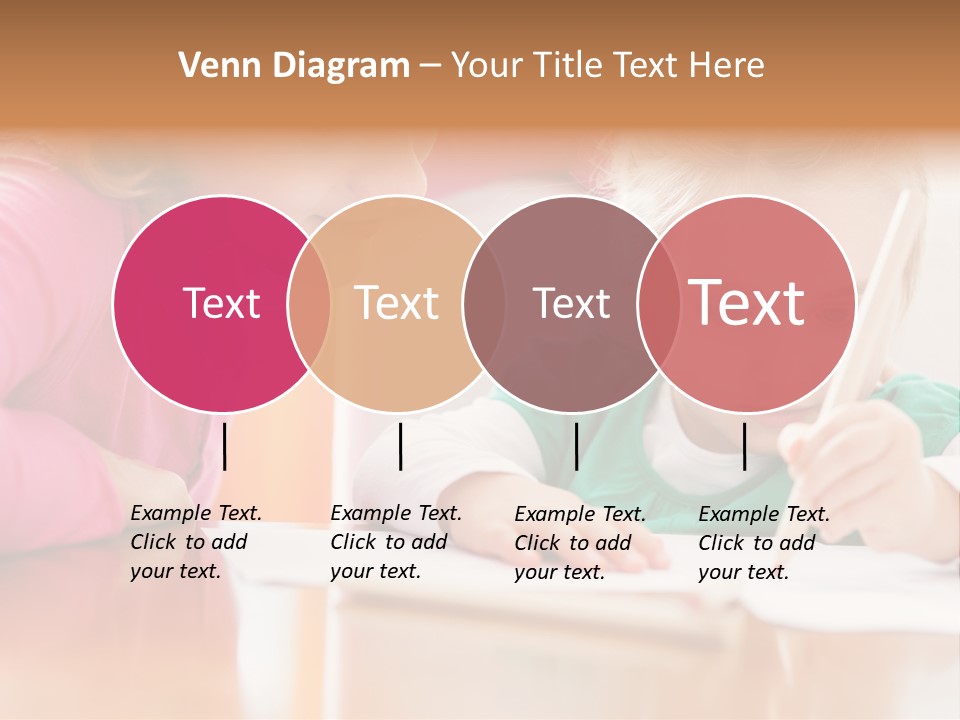 Venn Diagram – Your Title Text Here

Text

Text

Text

Text

Example Text. Click to add your text.

Example Text. Click to add your text.

Example Text. Click to add your text.

Example Text. Click to add your text.